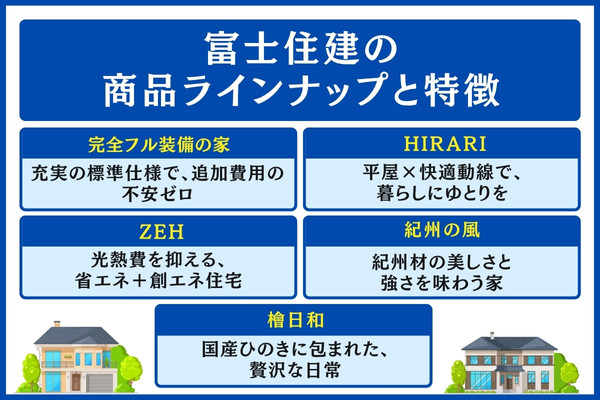 富士住建の
商品ラインナップと特徴

完全フル装備の家
充実の標準仕様で、追加費用の不安ゼロ

HIRARI
平屋×快適動線で、暮らしにゆとりを

ZEH
光熱費を抑える、省エネ＋創エネ住宅

紀州の風
紀州材の美しさと強さを味わう家

檜日和
国産ひのきに包まれた、贅沢な日常